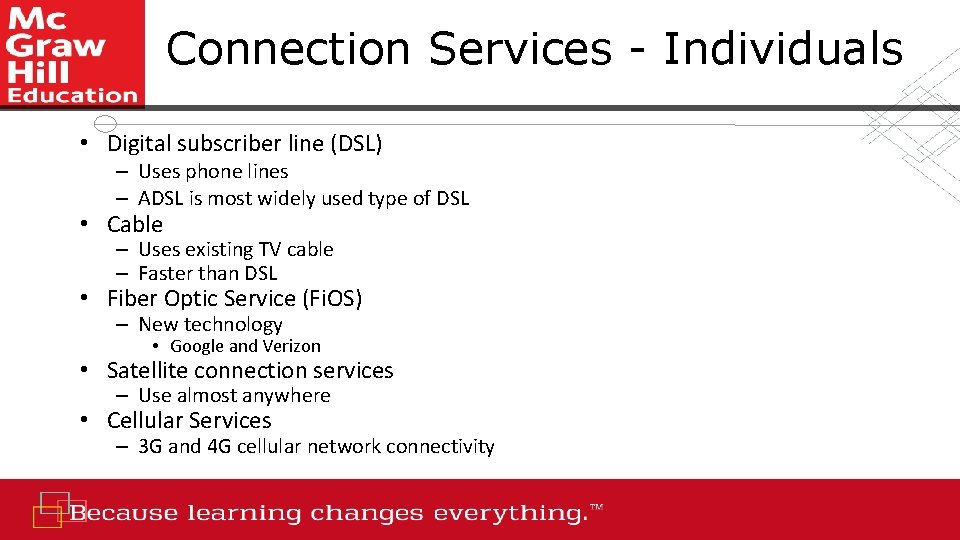 Mc Graw Hill Education

Connection Services - Individuals

• Digital subscriber line (DSL)
– Uses phone lines
– ADSL is most widely used type of DSL
• Cable
– Uses existing TV cable
– Faster than DSL
• Fiber Optic Service (FiOS)
– New technology
• Google and Verizon
• Satellite connection services
– Use almost anywhere
• Cellular Services
– 3G and 4G cellular network connectivity

Because learning changes everything.™